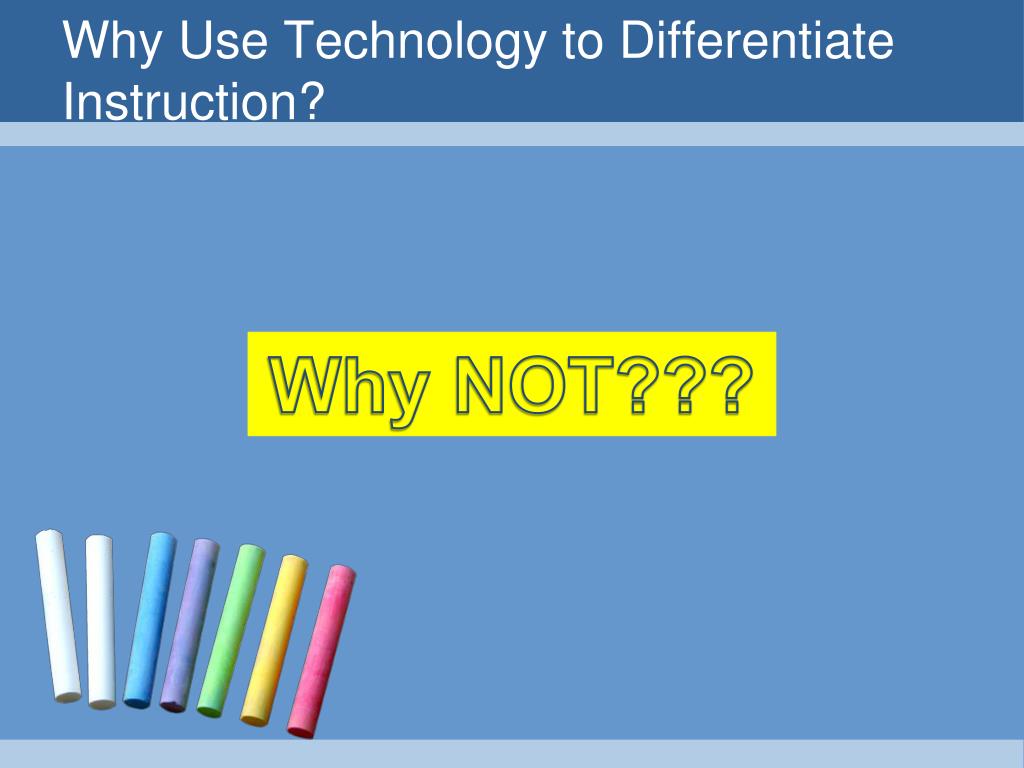 Why Use Technology to Differentiate Instruction?

Why NOT???